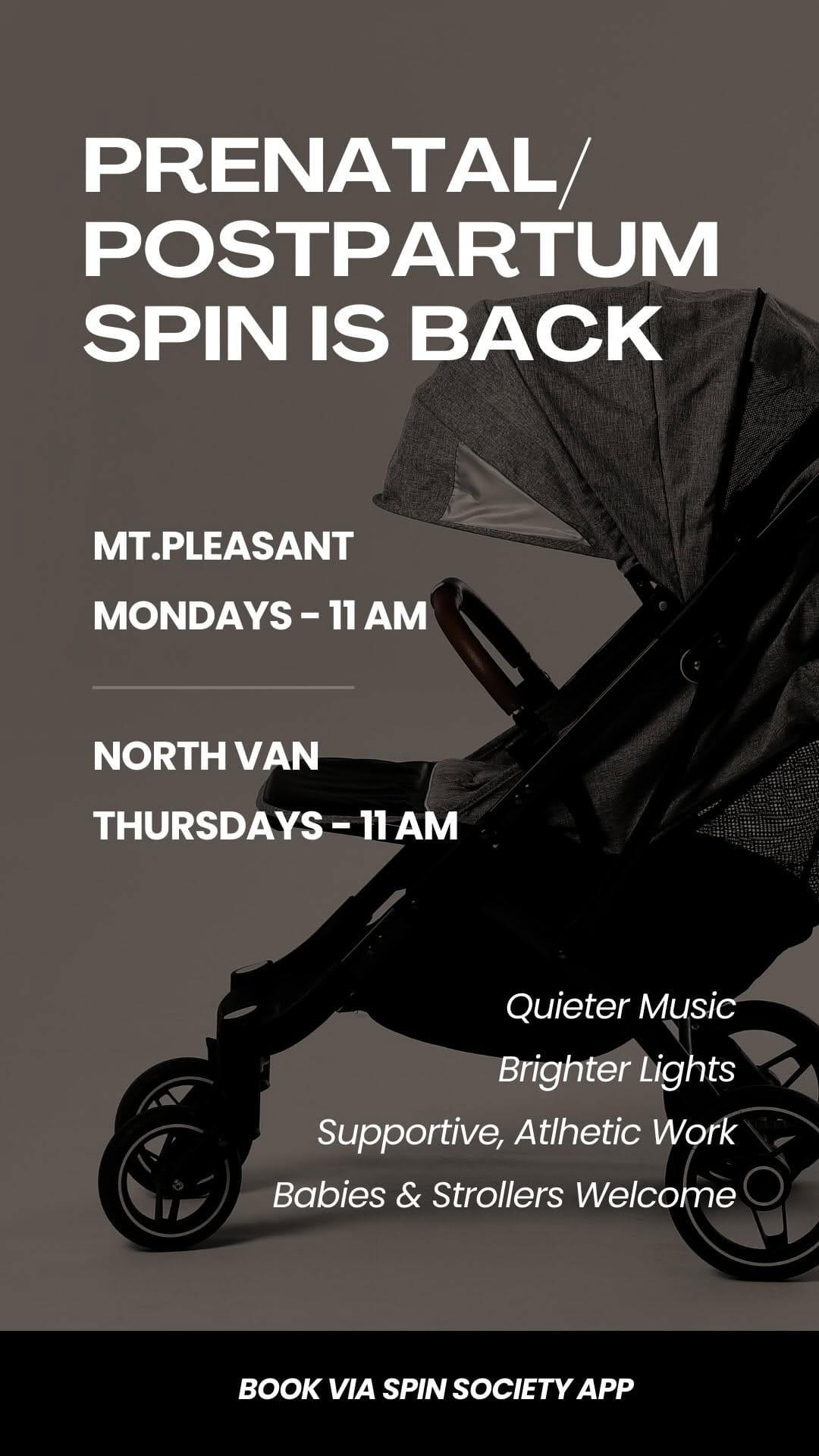 PRENATAL/ POSTPARTUM SPIN IS BACK

MT.PLEASANT

MONDAYS - 11 AM

NORTH VAN

THURSDAYS - 11 AM

Quieter Music

Brighter Lights

Supportive, Atlhetic Work

Babies & Strollers Welcome

BOOK VIA SPIN SOCIETY APP